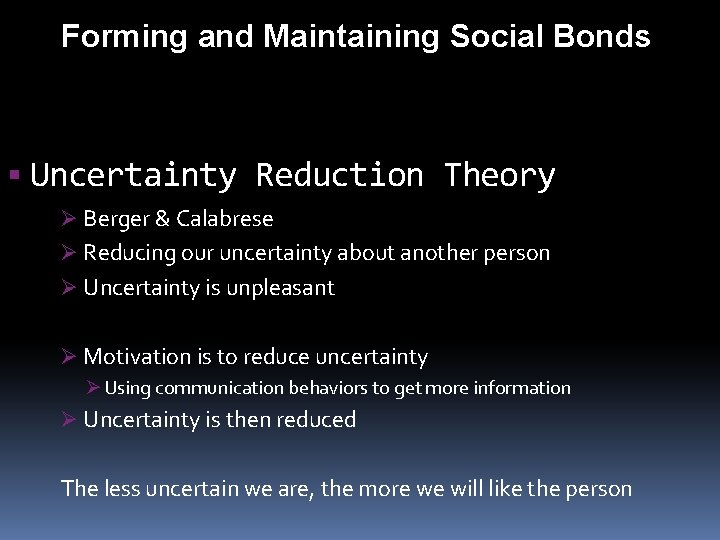 Forming and Maintaining Social Bonds

▪ Uncertainty Reduction Theory

➢ Berger & Calabrese
➢ Reducing our uncertainty about another person
➢ Uncertainty is unpleasant

➢ Motivation is to reduce uncertainty
➢ Using communication behaviors to get more information
➢ Uncertainty is then reduced

The less uncertain we are, the more we will like the person